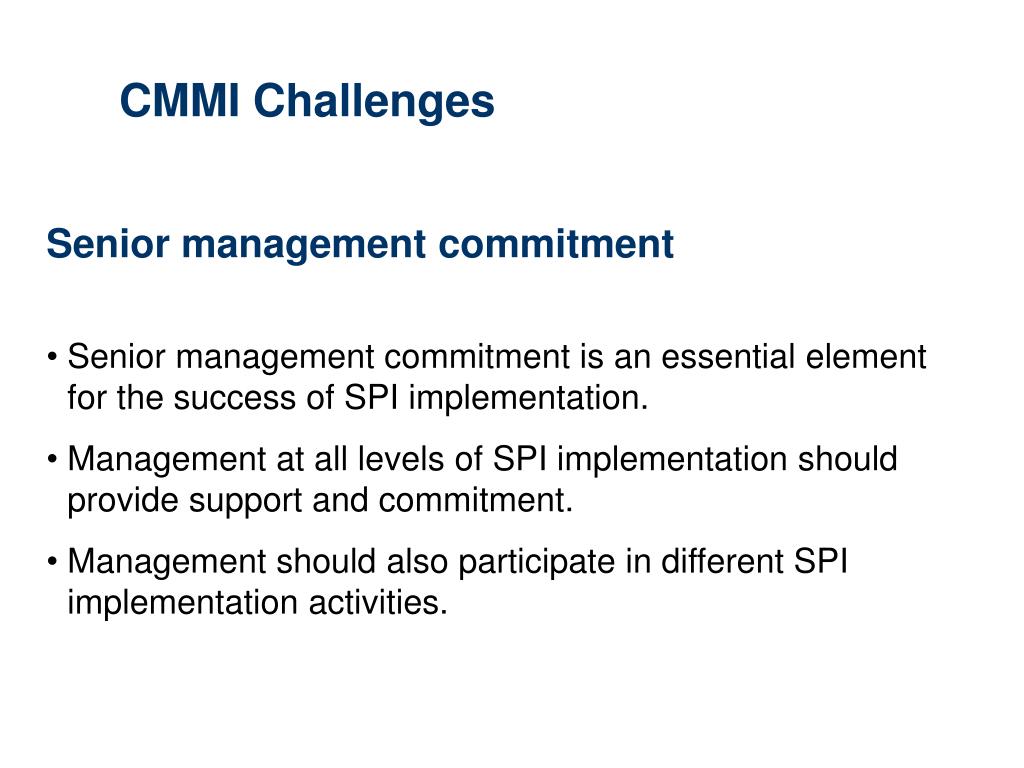 CMMI Challenges

Senior management commitment

• Senior management commitment is an essential element for the success of SPI implementation.

• Management at all levels of SPI implementation should provide support and commitment.

• Management should also participate in different SPI implementation activities.